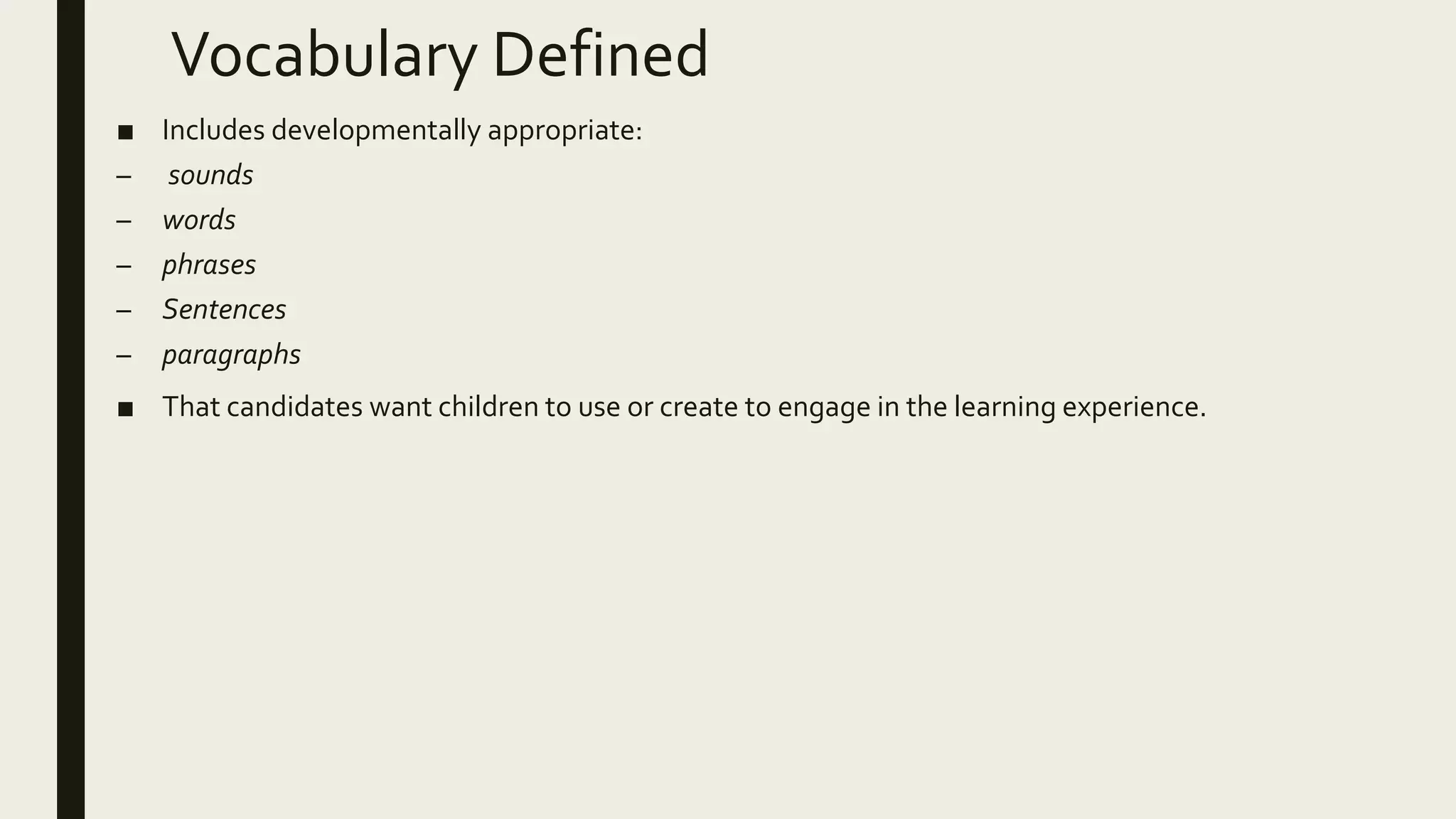 Vocabulary Defined

■ Includes developmentally appropriate:
– sounds
– words
– phrases
– Sentences
– paragraphs

■ That candidates want children to use or create to engage in the learning experience.